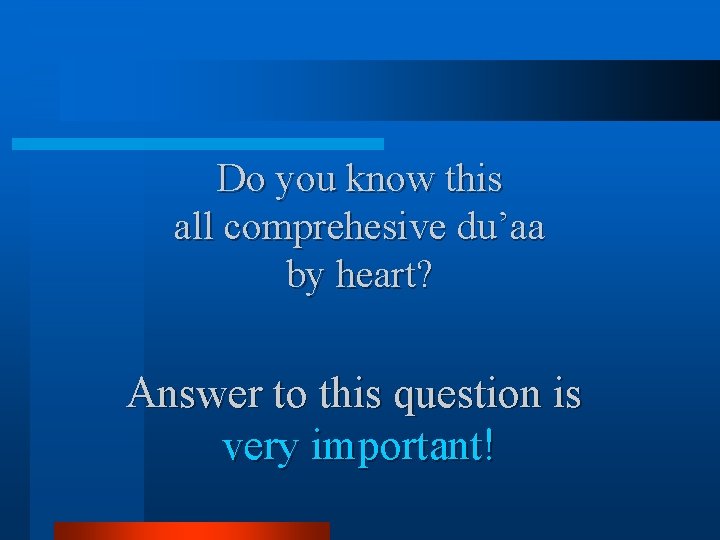 Do you know this
all comprehesive du’aa
by heart?

Answer to this question is
very important!